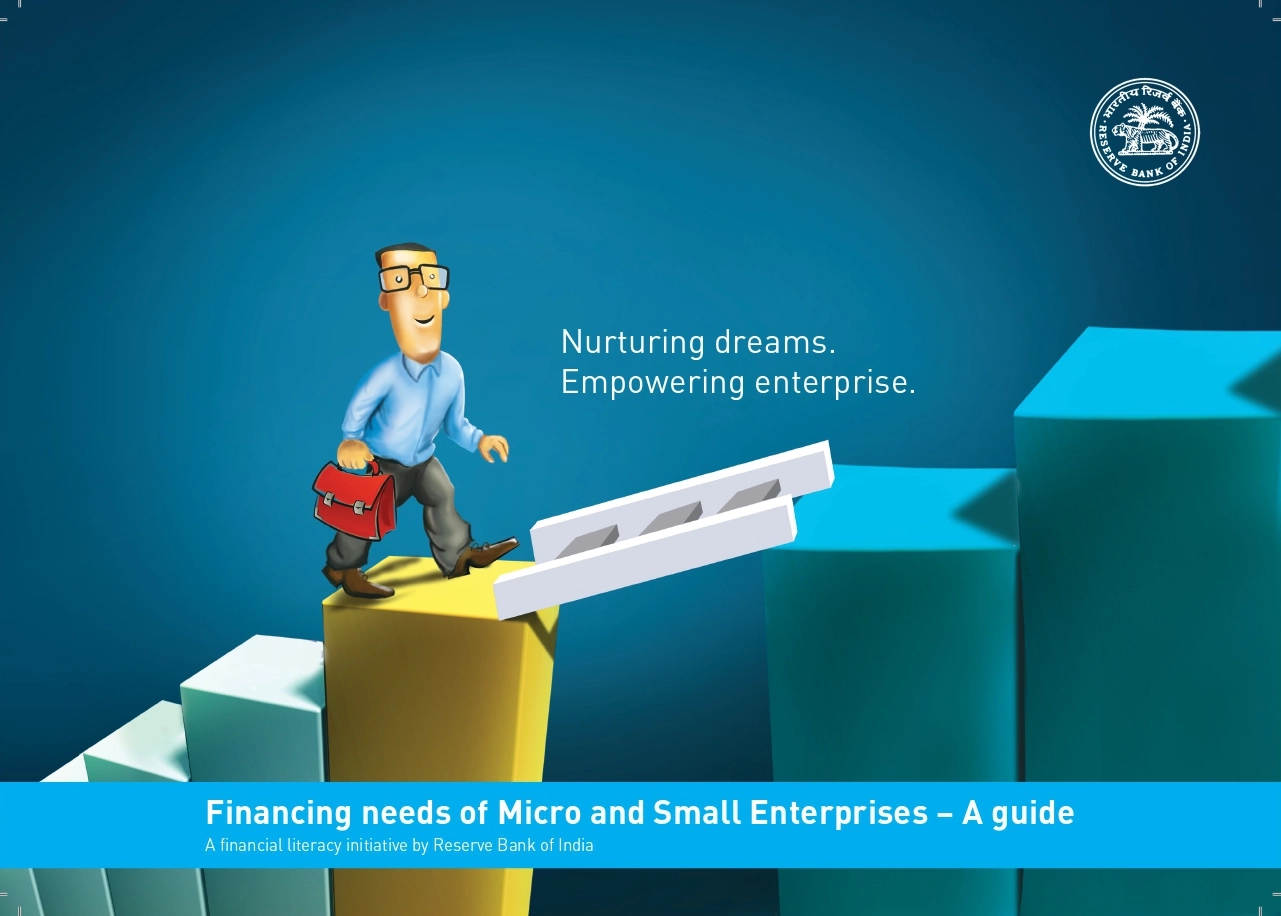 भारतीय रिज़र्व बैंक
RESERVE BANK OF INDIA

Nurturing dreams.
Empowering enterprise.

Financing needs of Micro and Small Enterprises – A guide
A financial literacy initiative by Reserve Bank of India